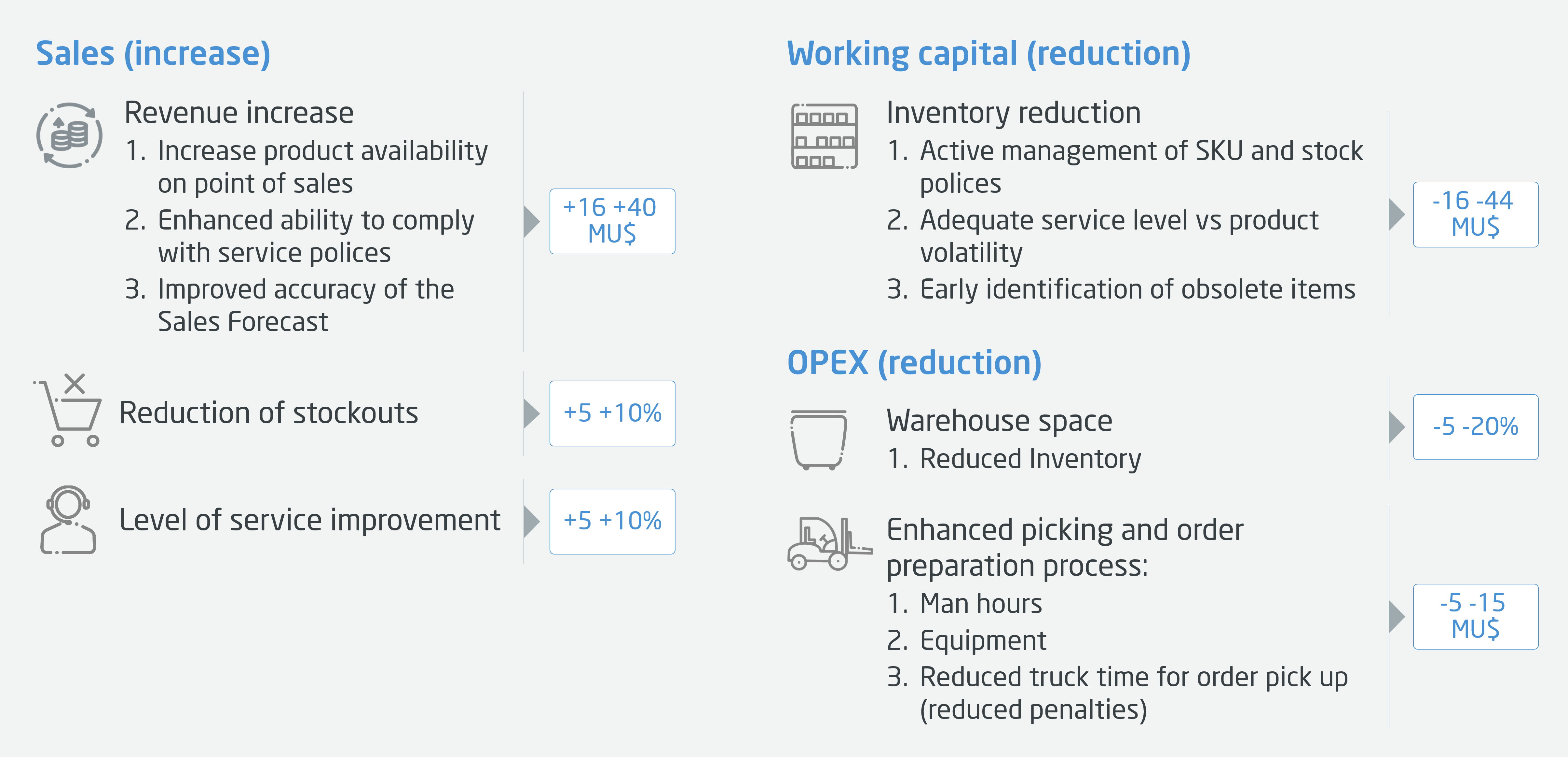 Sales (increase)

Revenue increase
1. Increase product availability on point of sales
2. Enhanced ability to comply with service polices
3. Improved accuracy of the Sales Forecast

+16 +40 MU$

Reduction of stockouts

+5 +10%

Level of service improvement

+5 +10%

Working capital (reduction)

Inventory reduction
1. Active management of SKU and stock polices
2. Adequate service level vs product volatility
3. Early identification of obsolete items

-16 -44 MU$

OPEX (reduction)

Warehouse space
1. Reduced Inventory

-5 -20%

Enhanced picking and order preparation process:
1. Man hours
2. Equipment
3. Reduced truck time for order pick up (reduced penalties)

-5 -15 MU$